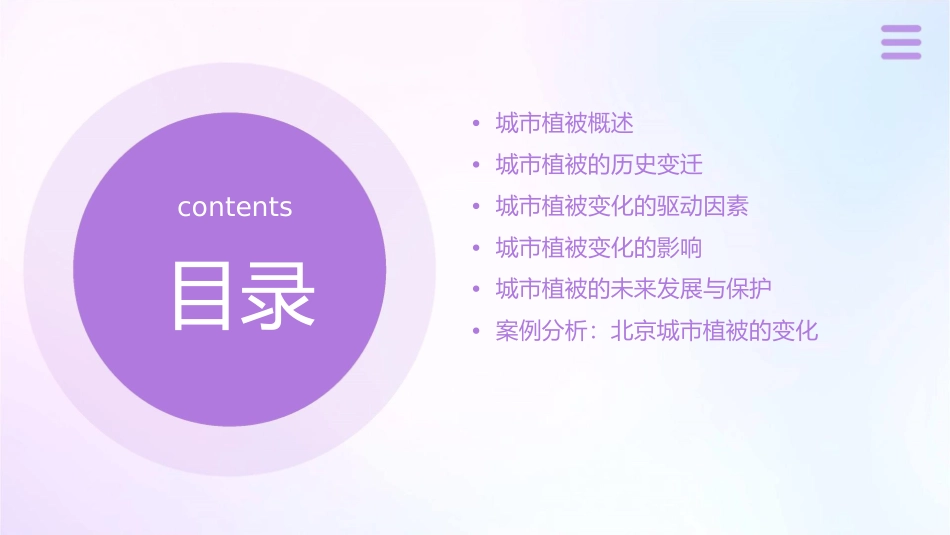 contents

目录

• 城市植被概述
• 城市植被的历史变迁
• 城市植被变化的驱动因素
• 城市植被变化的影响
• 城市植被的未来发展与保护
• 案例分析：北京城市植被的变化